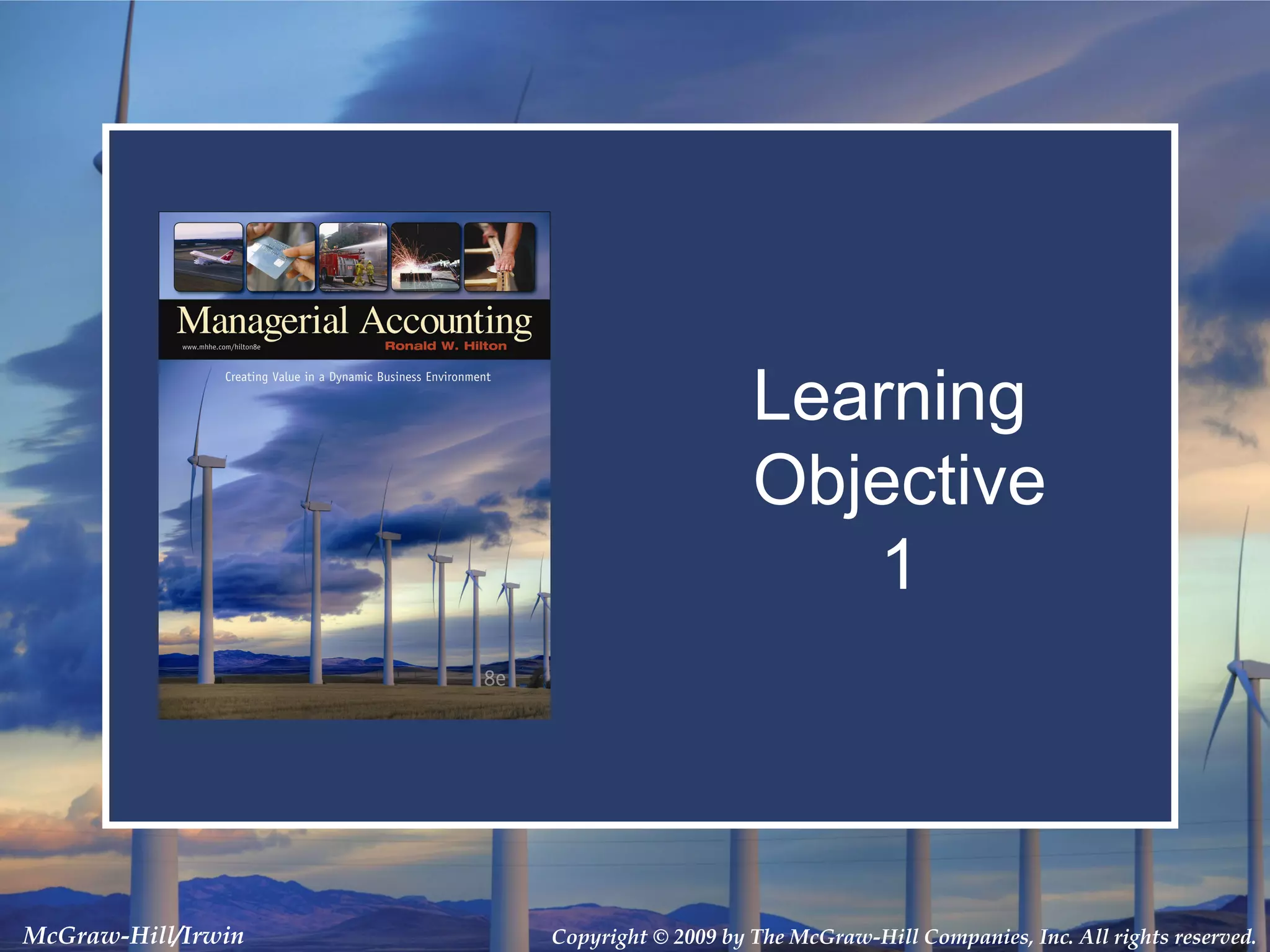 Managerial Accounting
www.mhhe.com/hilton8e
Ronald W. Hilton
Creating Value in a Dynamic Business Environment
8e

Learning Objective 1

McGraw-Hill/Irwin
Copyright © 2009 by The McGraw-Hill Companies, Inc. All rights reserved.